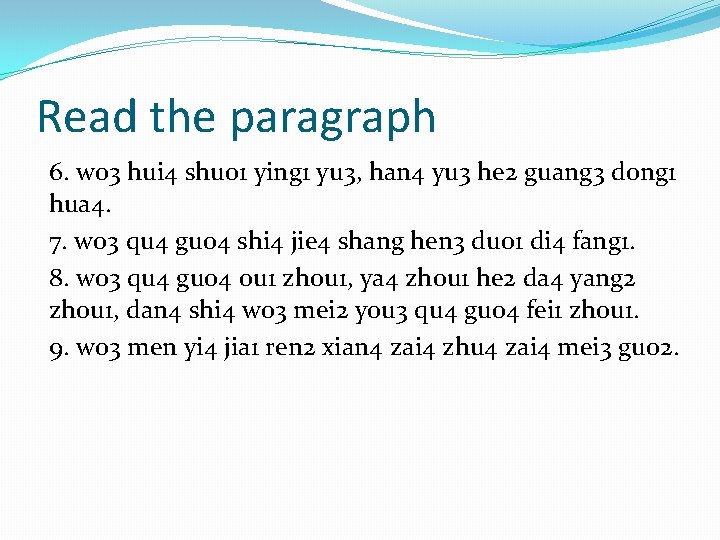 Read the paragraph

6. wo3 hui4 shuo1 ying1 yu3, han4 yu3 he2 guang3 dong1 hua4.

7. wo3 qu4 guo4 shi4 jie4 shang hen3 duo1 di4 fang1.

8. wo3 qu4 guo4 ou1 zhou1, ya4 zhou1 he2 da4 yang2 zhou1, dan4 shi4 wo3 mei2 you3 qu4 guo4 fei1 zhou1.

9. wo3 men yi4 jia1 ren2 xian4 zai4 zhu4 zai4 mei3 guo2.